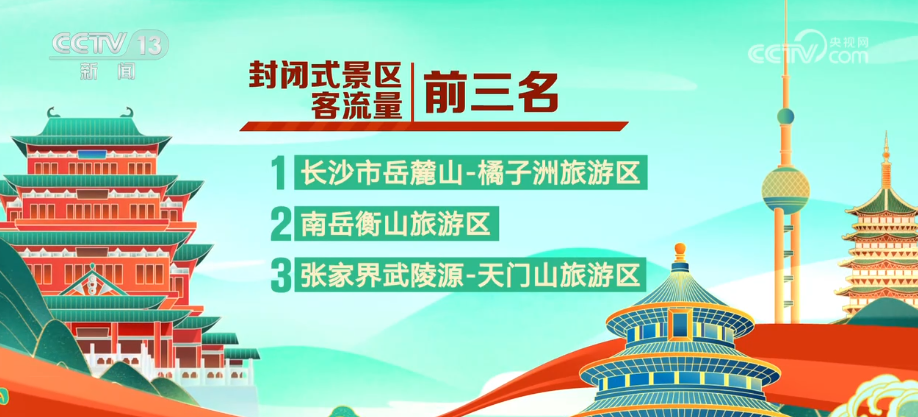 CCTV 13
新闻

CCTV 央视网 .com

封闭式景区客流量 前三名

1 长沙市岳麓山-橘子洲旅游区
2 南岳衡山旅游区
3 张家界武陵源-天门山旅游区